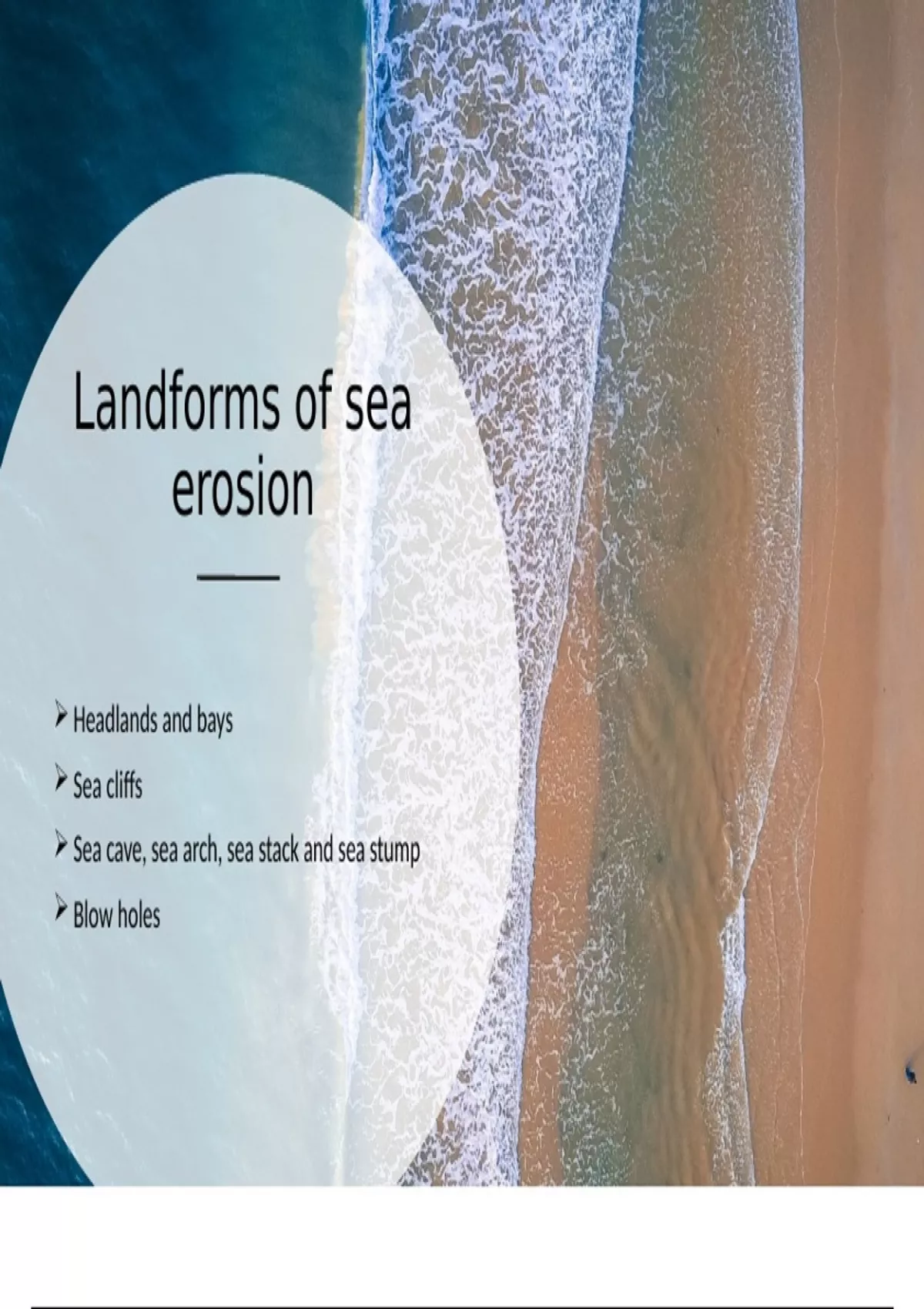 Landforms of sea erosion

➢ Headlands and bays

➢ Sea cliffs

➢ Sea cave, sea arch, sea stack and sea stump

➢ Blow holes